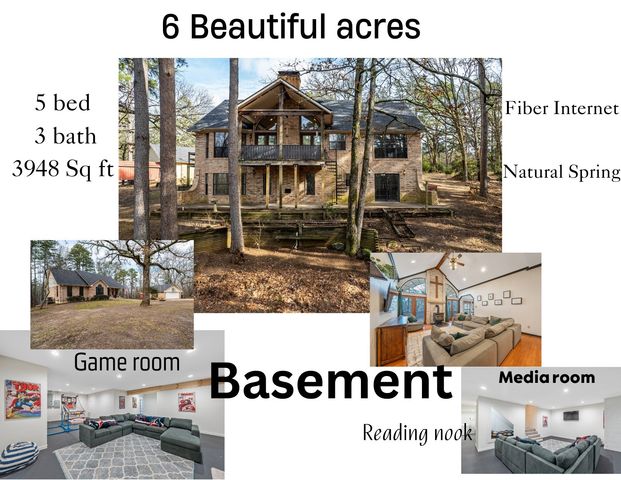 6 Beautiful acres

5 bed
3 bath
3948 Sq ft

Fiber Internet

Natural Spring

Game room

Basement

Media room

Reading nook